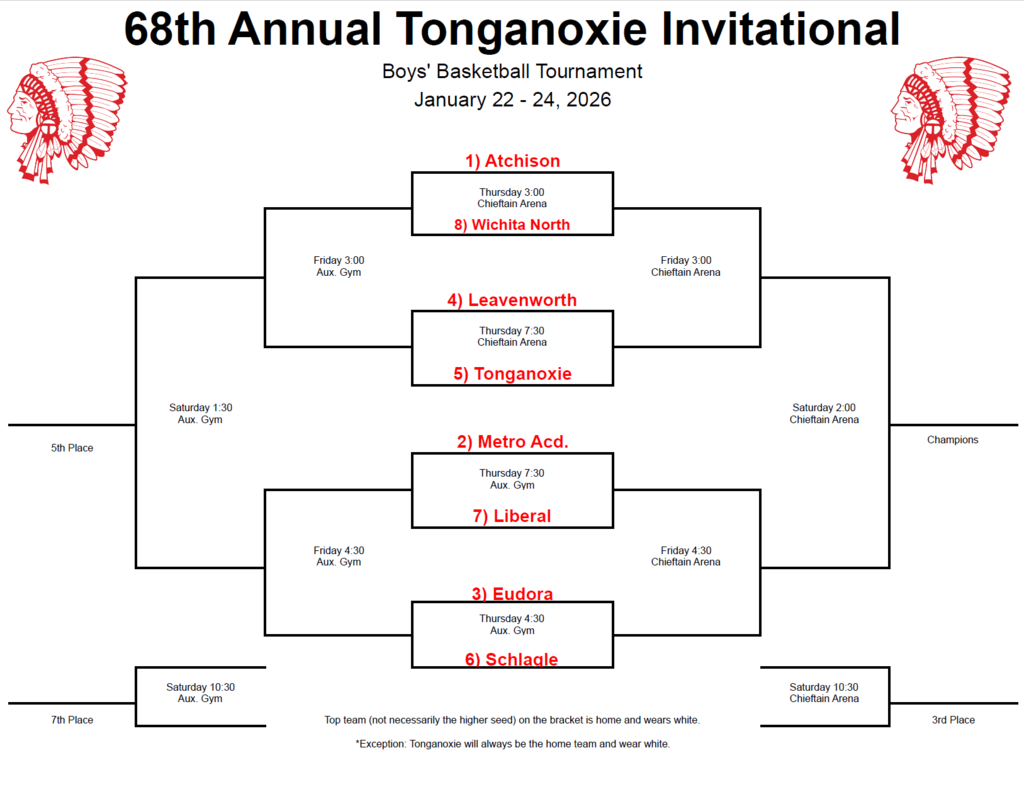 68th Annual Tonganoxie Invitational

Boys' Basketball Tournament

January 22 - 24, 2026

1) Atchison

Thursday 3:00
Chieftain Arena

8) Wichita North

Friday 3:00
Aux. Gym

Friday 3:00
Chieftain Arena

4) Leavenworth

Thursday 7:30
Chieftain Arena

5) Tonganoxie

Saturday 1:30
Aux. Gym

Saturday 2:00
Chieftain Arena

5th Place

Champions

2) Metro Acd.

Thursday 7:30
Aux. Gym

7) Liberal

Friday 4:30
Aux. Gym

Friday 4:30
Chieftain Arena

3) Eudora

Thursday 4:30
Aux. Gym

6) Schlagle

Saturday 10:30
Aux. Gym

Saturday 10:30
Chieftain Arena

7th Place

3rd Place

Top team (not necessarily the higher seed) on the bracket is home and wears white.

*Exception: Tonganoxie will always be the home team and wear white.